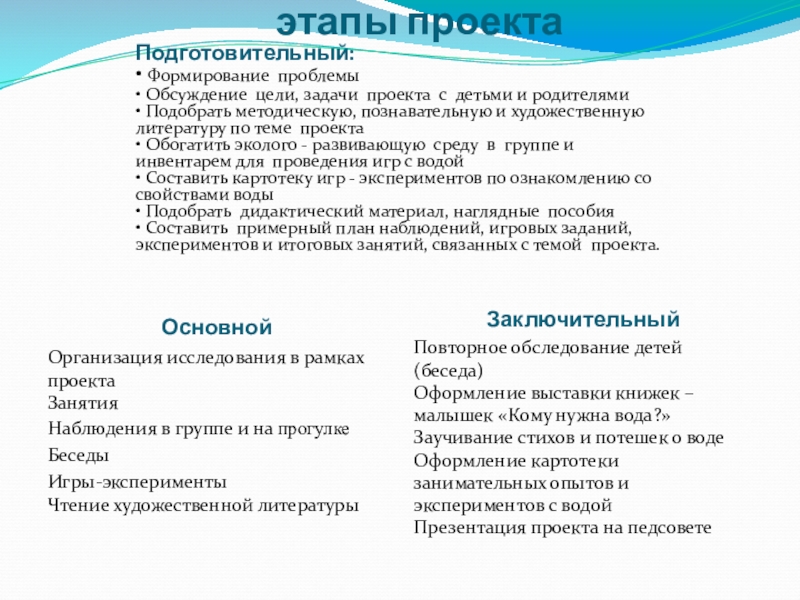 этапы проекта

Подготовительный:

• Формирование проблемы
• Обсуждение цели, задачи проекта с детьми и родителями
• Подобрать методическую, познавательную и художественную литературу по теме проекта
• Обогатить эколого - развивающую среду в группе и инвентарем для проведения игр с водой
• Составить картотеку игр - экспериментов по ознакомлению со свойствами воды
• Подобрать дидактический материал, наглядные пособия
• Составить примерный план наблюдений, игровых заданий, экспериментов и итоговых занятий, связанных с темой проекта.

Основной

Организация исследования в рамках проекта
Занятия
Наблюдения в группе и на прогулке
Беседы
Игры-эксперименты
Чтение художественной литературы

Заключительный

Повторное обследование детей (беседа)
Оформление выставки книжек – малышек «Кому нужна вода?»
Заучивание стихов и потешек о воде
Оформление картотеки занимательных опытов и экспериментов с водой
Презентация проекта на педсовете